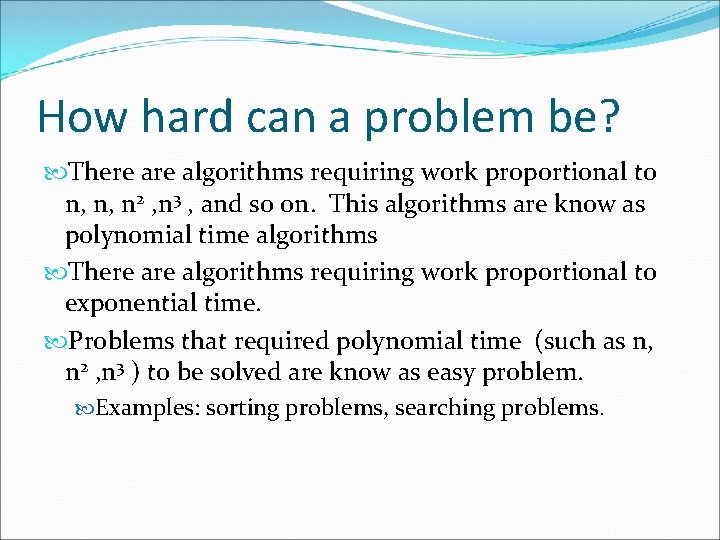 How hard can a problem be?

There are algorithms requiring work proportional to n, n, $n^2$ ,$n^3$ , and so on. This algorithms are know as polynomial time algorithms

There are algorithms requiring work proportional to exponential time.

Problems that required polynomial time (such as n, $n^2$ ,$n^3$ ) to be solved are know as easy problem.

Examples: sorting problems, searching problems.